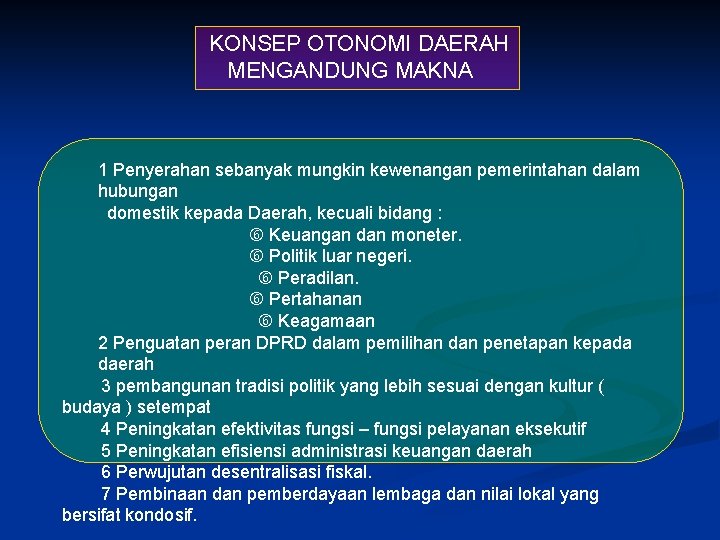 KONSEP OTONOMI DAERAH MENGANDUNG MAKNA

1 Penyerahan sebanyak mungkin kewenangan pemerintahan dalam hubungan

domestik kepada Daerah, kecuali bidang :

⑥ Keuangan dan moneter.

⑥ Politik luar negeri.

⑥ Peradilan.

⑥ Pertahanan

⑥ Keagamaan

2 Penguatan peran DPRD dalam pemilihan dan penetapan kepada daerah

3 pembangunan tradisi politik yang lebih sesuai dengan kultur ( budaya ) setempat

4 Peningkatan efektivitas fungsi – fungsi pelayanan eksekutif

5 Peningkatan efisiensi administrasi keuangan daerah

6 Perwujutan desentralisasi fiskal.

7 Pembinaan dan pemberdayaan lembaga dan nilai lokal yang bersifat kondosif.